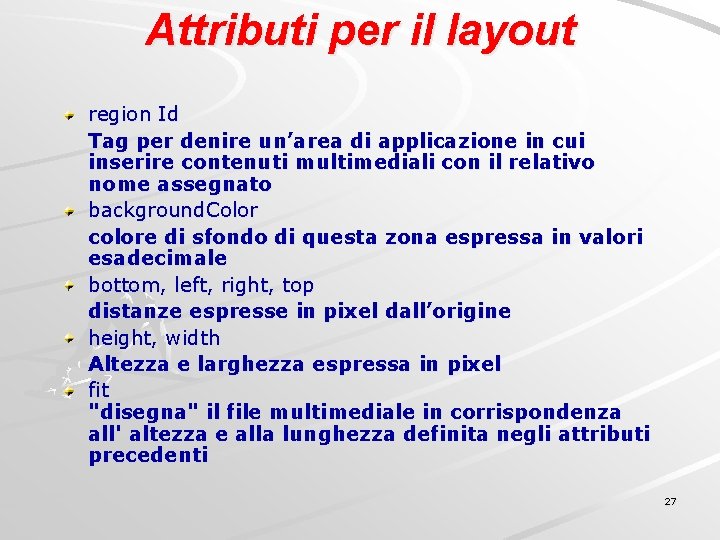 Attributi per il layout

region Id

Tag per denire un’area di applicazione in cui inserire contenuti multimediali con il relativo nome assegnato

backgroundColor

colore di sfondo di questa zona espressa in valori esadecimale

bottom, left, right, top

distanze espresse in pixel dall’origine

height, width

Altezza e larghezza espressa in pixel

fit

"disegna" il file multimediale in corrispondenza all' altezza e alla lunghezza definita negli attributi precedenti

27